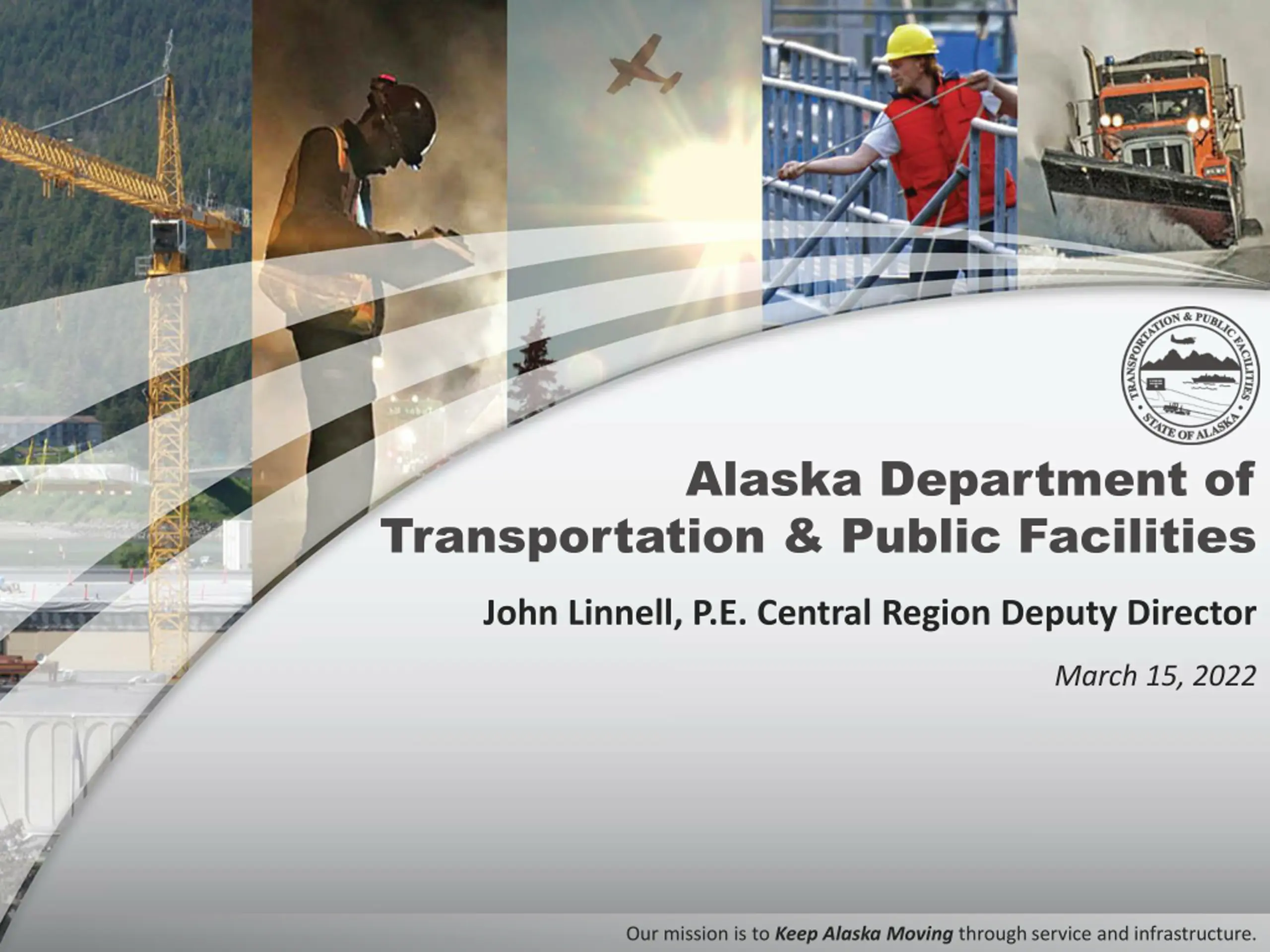 TRANSPORTATION & PUBLIC FACILITIES
STATE OF ALASKA

Alaska Department of Transportation & Public Facilities

John Linnell, P.E. Central Region Deputy Director

March 15, 2022

Our mission is to Keep Alaska Moving through service and infrastructure.